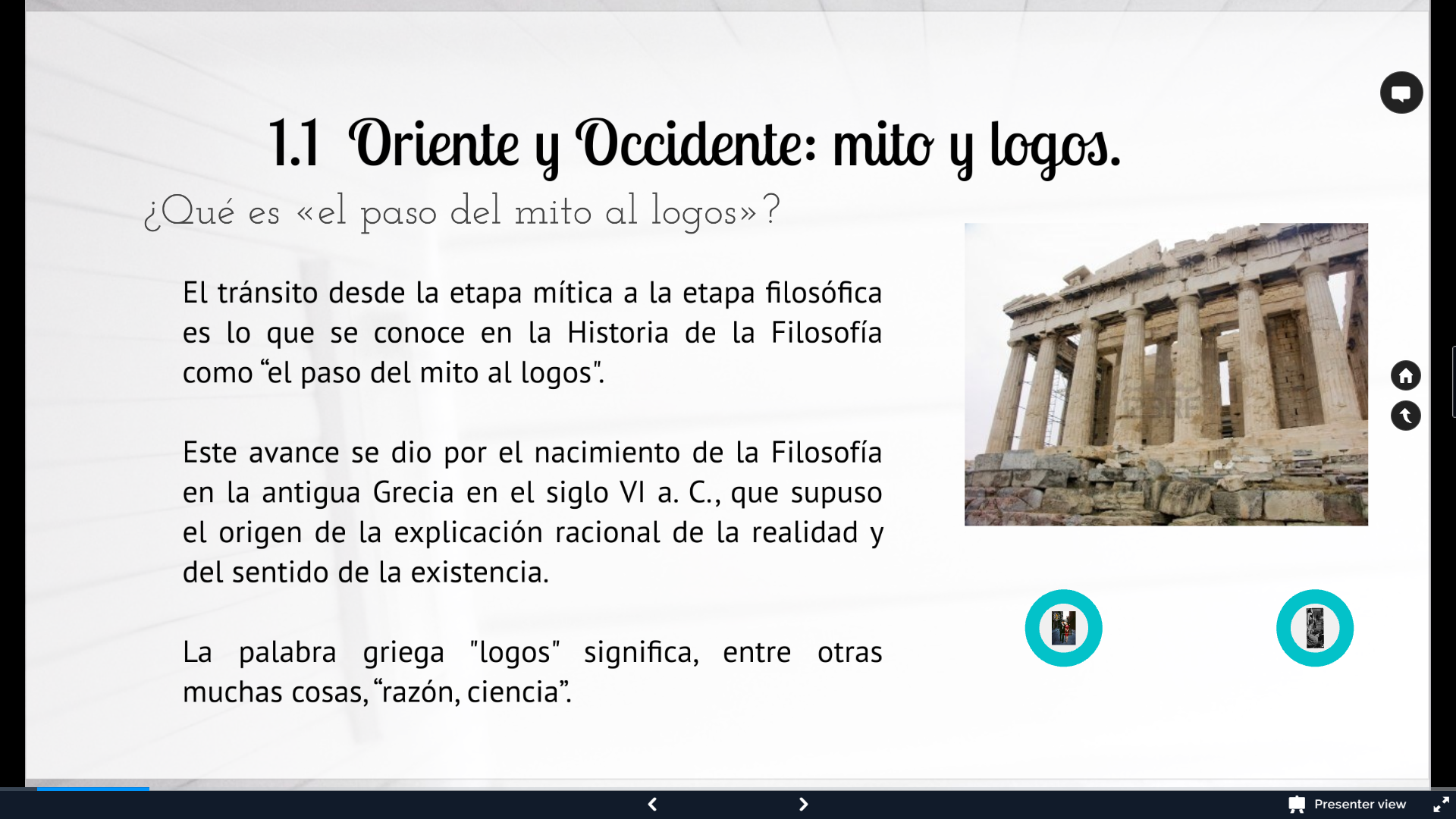 1.1 Oriente y Occidente: mito y logos.

¿Qué es «el paso del mito al logos»?

El tránsito desde la etapa mítica a la etapa filosófica es lo que se conoce en la Historia de la Filosofía como “el paso del mito al logos”.

Este avance se dio por el nacimiento de la Filosofía en la antigua Grecia en el siglo VI a. C., que supuso el origen de la explicación racional de la realidad y del sentido de la existencia.

La palabra griega "logos" significa, entre otras muchas cosas, “razón, ciencia”.

Presenter view